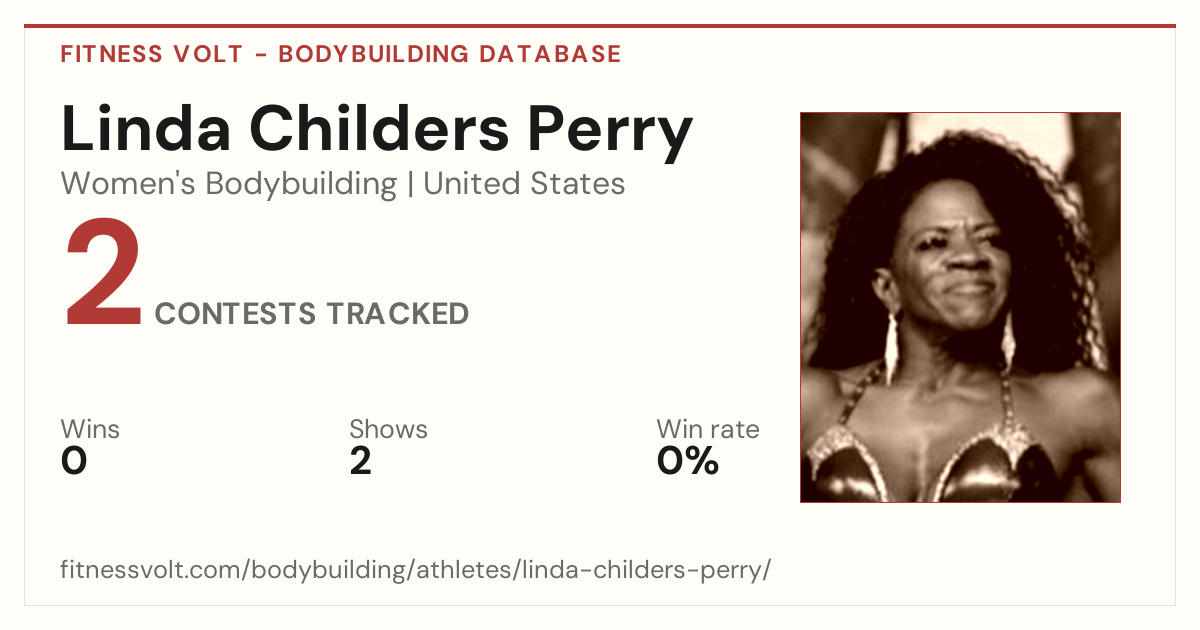 FITNESS VOLT - BODYBUILDING DATABASE

Linda Childers Perry

Women's Bodybuilding | United States

2 CONTESTS TRACKED

Wins
0

Shows
2

Win rate
0%

fitnessvolt.com/bodybuilding/athletes/linda-childers-perry/